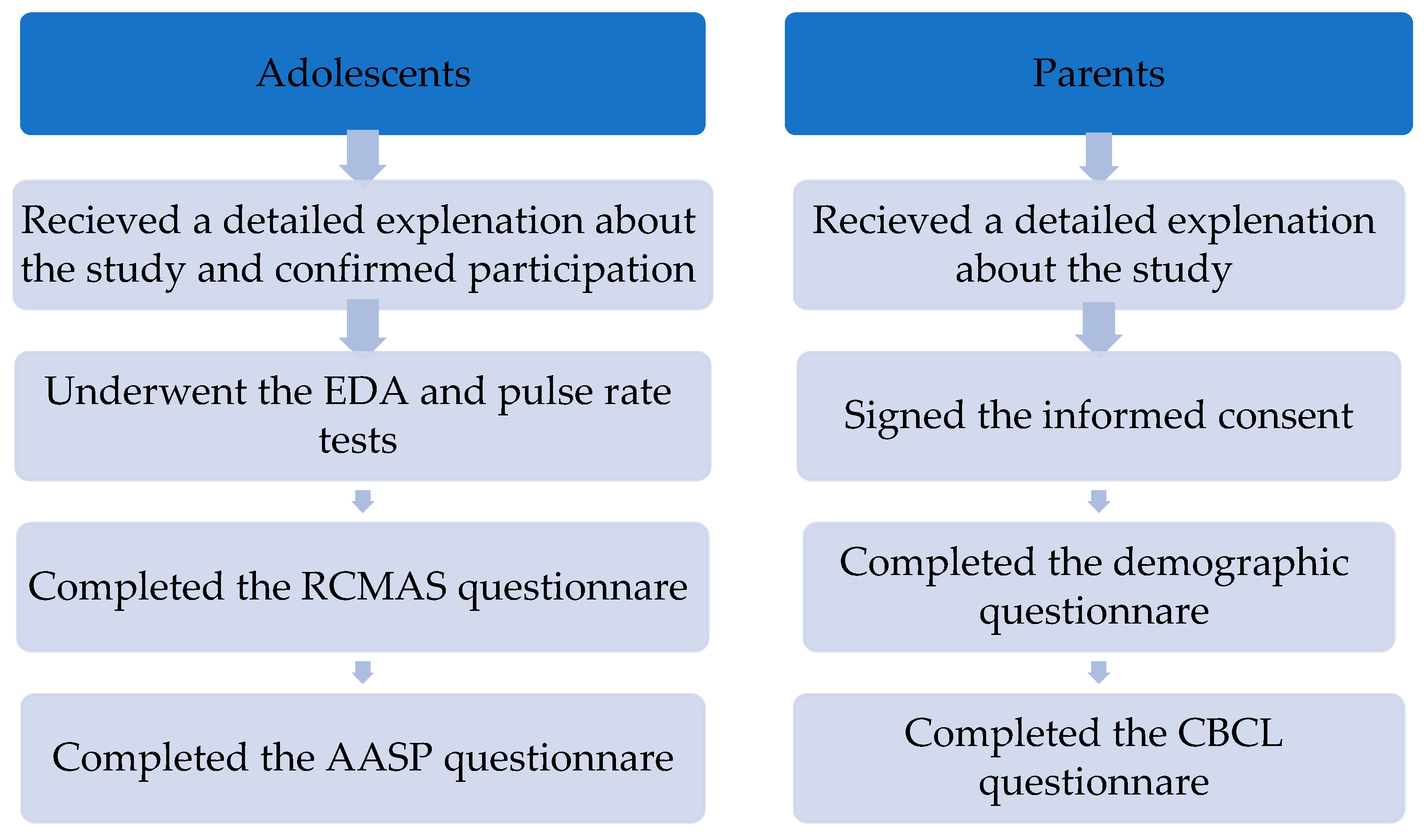 Adolescents

Recieved a detailed explenation about the study and confirmed participation

Underwent the EDA and pulse rate tests

Completed the RCMAS questionnare

Completed the AASP questionnare

Parents

Recieved a detailed explenation about the study

Signed the informed consent

Completed the demographic questionnare

Completed the CBCL questionnare